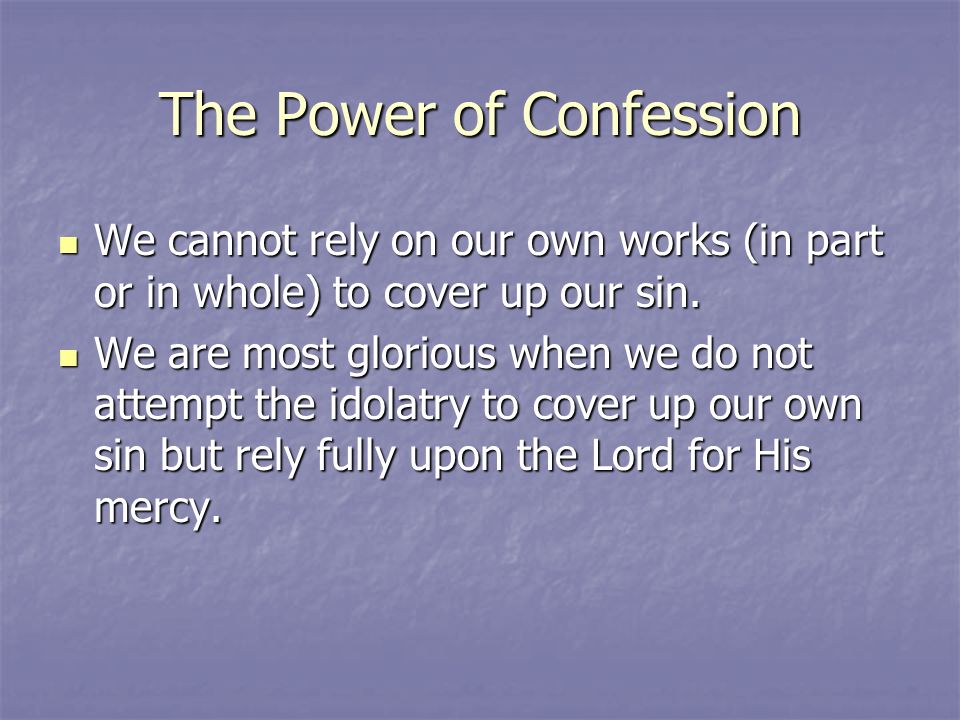 The Power of Confession

- We cannot rely on our own works (in part or in whole) to cover up our sin.
- We are most glorious when we do not attempt the idolatry to cover up our own sin but rely fully upon the Lord for His mercy.